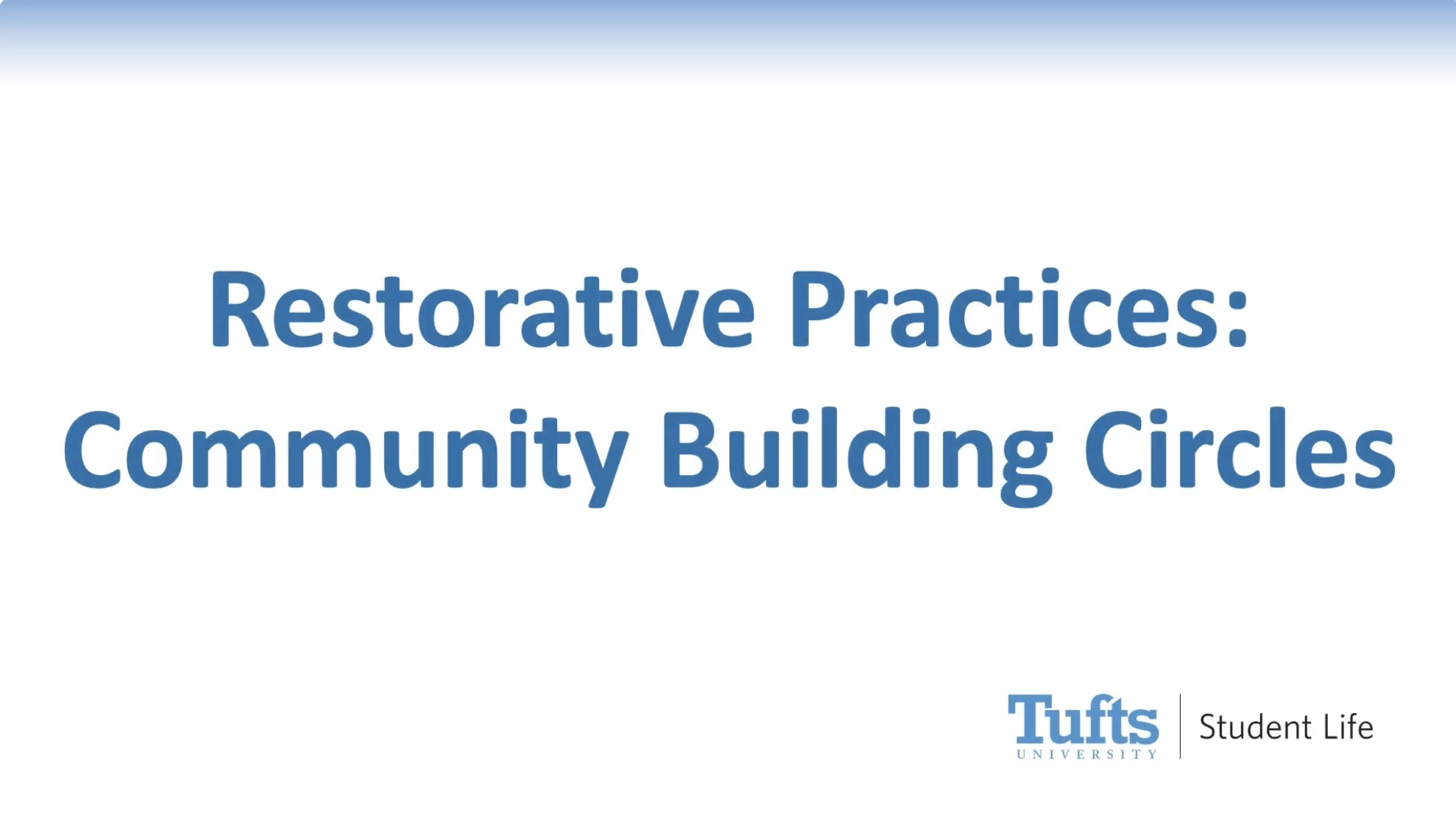 Restorative Practices: Community Building Circles

Tufts UNIVERSITY | Student Life